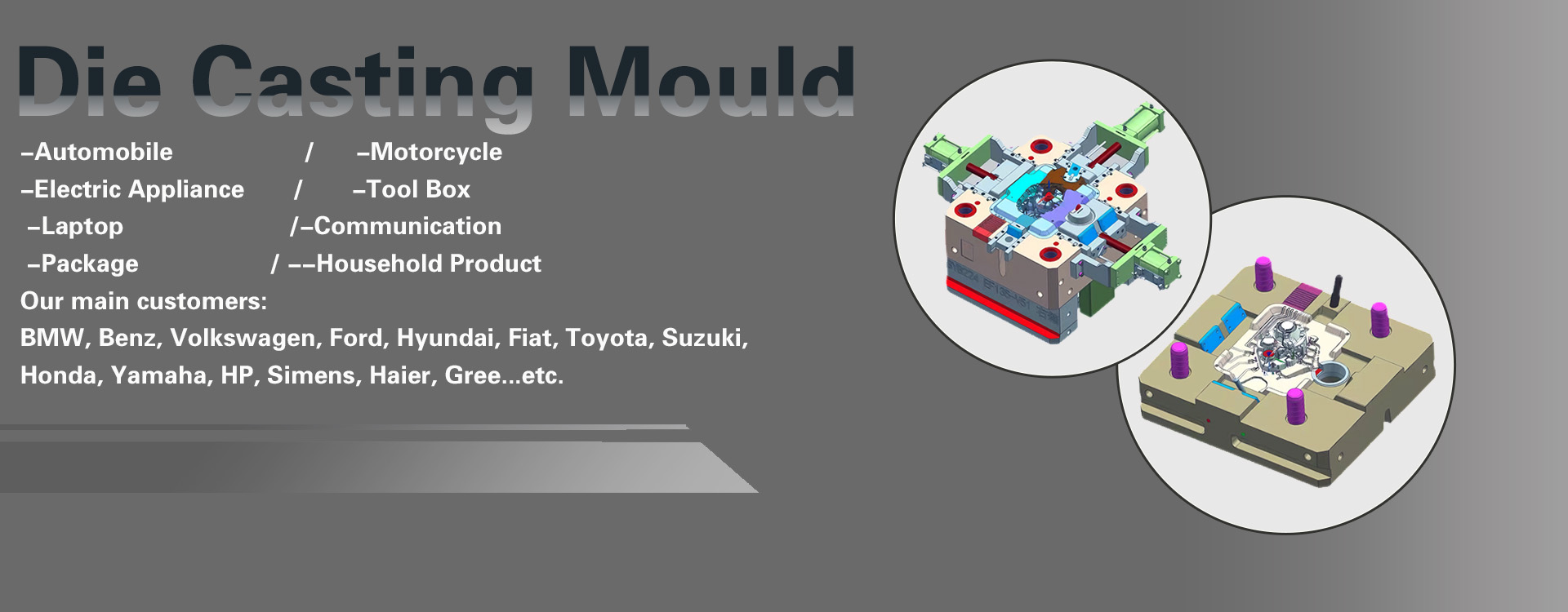 Die Casting Mould

–Automobile / –Motorcycle
–Electric Appliance / –Tool Box
–Laptop /–Communication
–Package / ––Household Product

Our main customers:
BMW, Benz, Volkswagen, Ford, Hyundai, Fiat, Toyota, Suzuki, Honda, Yamaha, HP, Simens, Haier, Gree...etc.